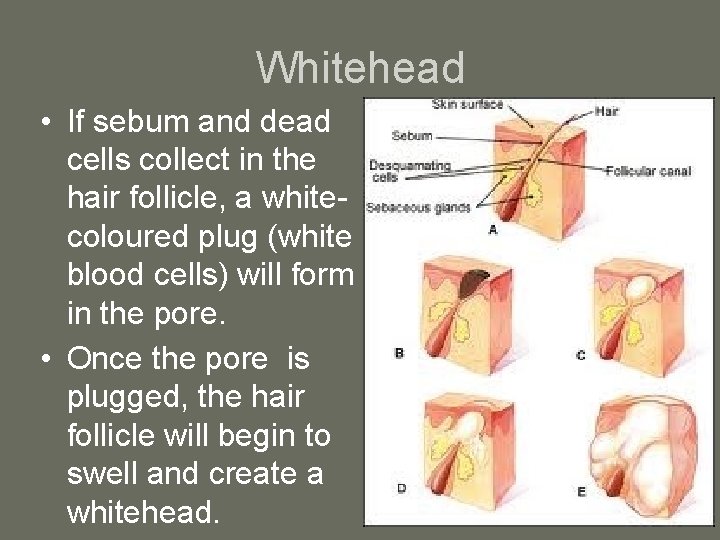 Whitehead

• If sebum and dead cells collect in the hair follicle, a white-coloured plug (white blood cells) will form in the pore.

• Once the pore is plugged, the hair follicle will begin to swell and create a whitehead.

Skin surface
Hair
Sebum
Desquamating cells
Follicular canal
Sebaceous glands
A
B
C
D
E